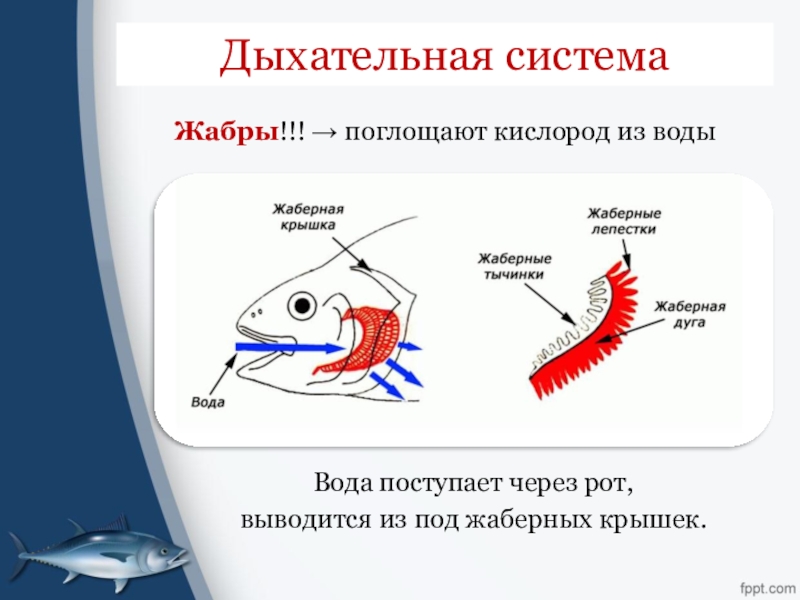 Дыхательная система

Жабры!!! → поглощают кислород из воды

Жаберная крышка

Вода

Жаберные лепестки

Жаберные тычинки

Жаберная дуга

Вода поступает через рот, выводится из под жаберных крышек.

fppt.com